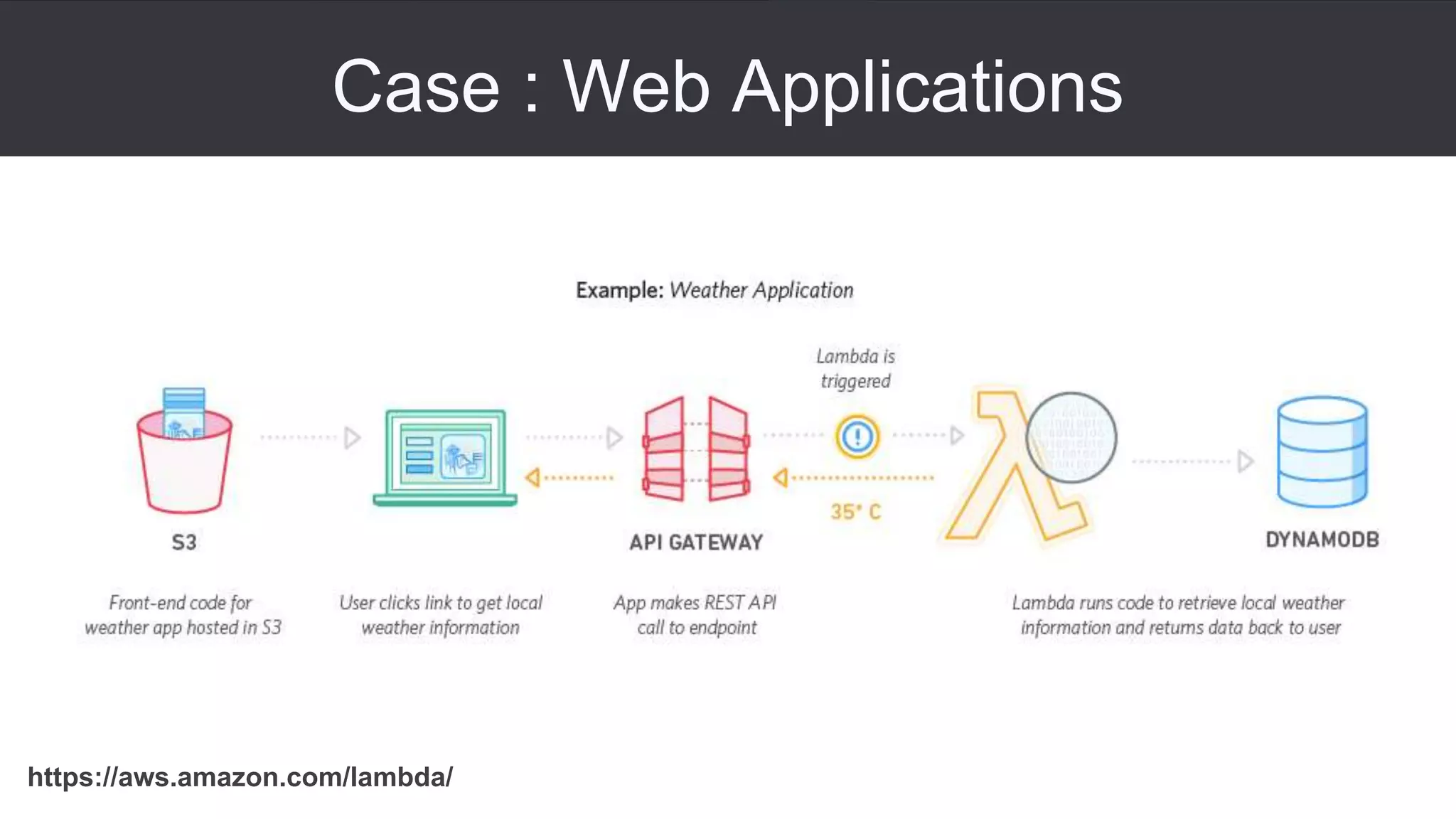 Case : Web Applications

Example: Weather Application

Lambda is triggered

35° C

S3

API GATEWAY

DYNAMODB

Front-end code for weather app hosted in S3

User clicks link to get local weather information

App makes REST API call to endpoint

Lambda runs code to retrieve local weather information and returns data back to user

https://aws.amazon.com/lambda/